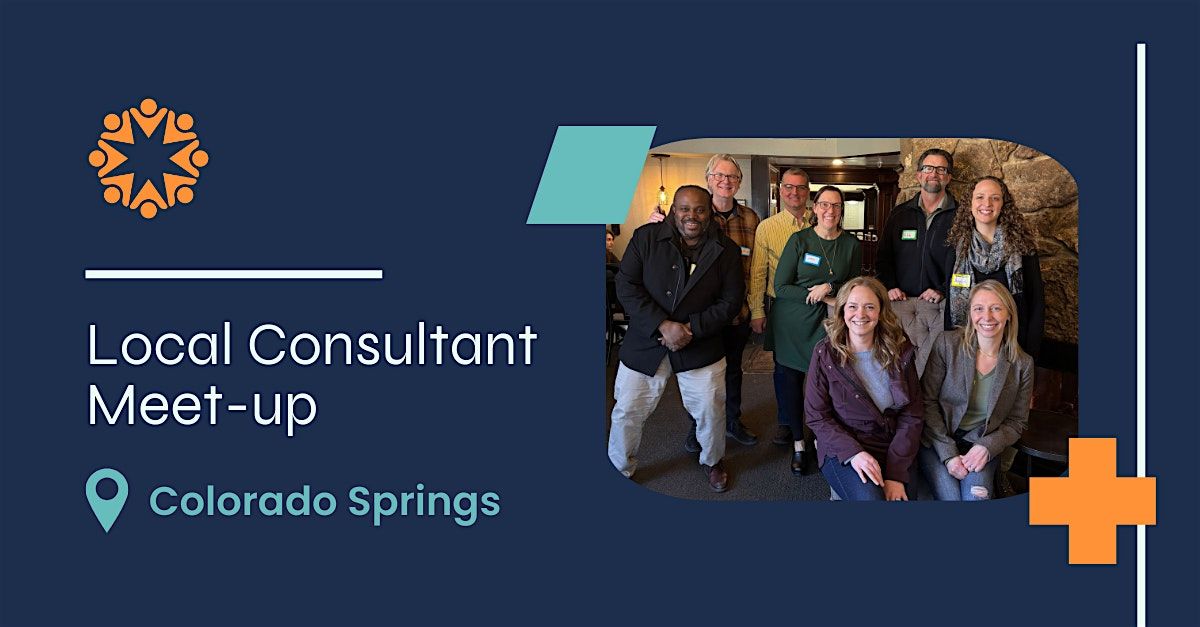 Local Consultant Meet-up

Colorado Springs